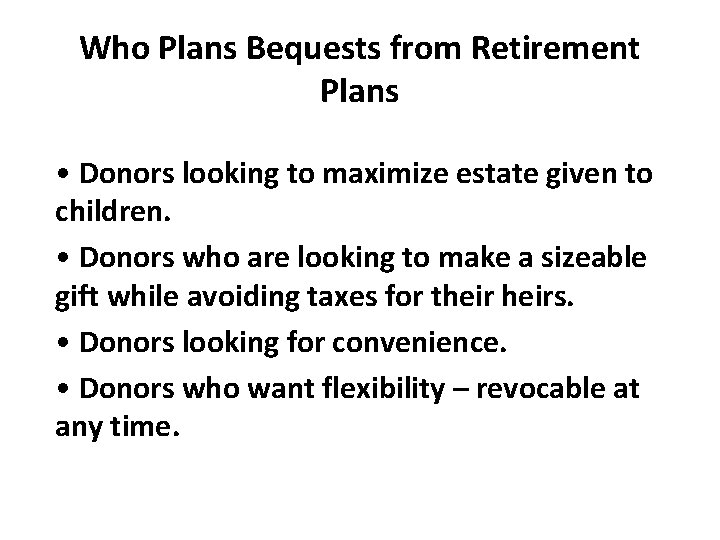 Who Plans Bequests from Retirement Plans

• Donors looking to maximize estate given to children.

• Donors who are looking to make a sizeable gift while avoiding taxes for their heirs.

• Donors looking for convenience.

• Donors who want flexibility – revocable at any time.